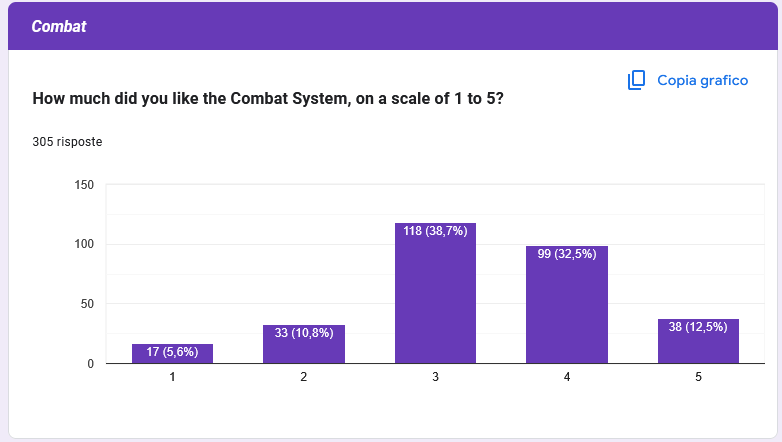 Combat

Copia grafico

How much did you like the Combat System, on a scale of 1 to 5?

305 risposte

150
100
50
0

17 (5,6%)
33 (10,8%)
118 (38,7%)
99 (32,5%)
38 (12,5%)

1
2
3
4
5